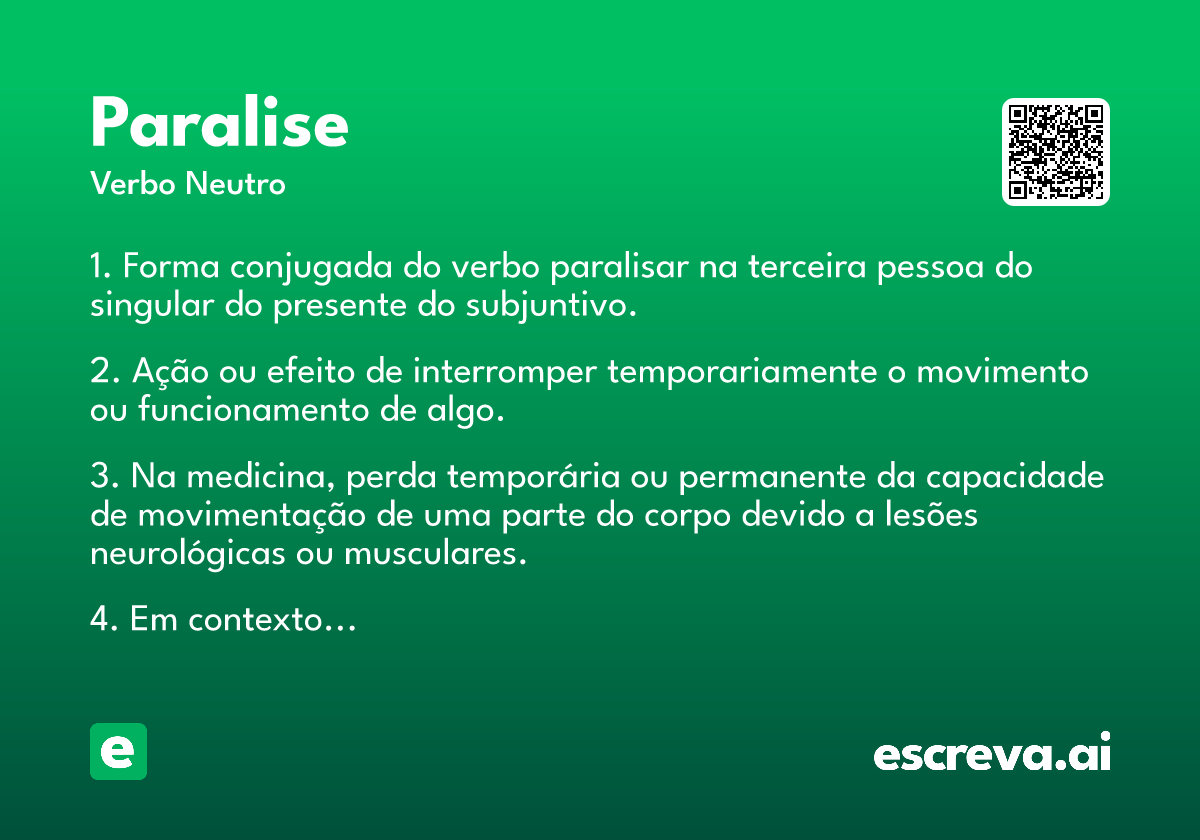 Paralise
Verbo Neutro

1. Forma conjugada do verbo paralisar na terceira pessoa do singular do presente do subjuntivo.

2. Ação ou efeito de interromper temporariamente o movimento ou funcionamento de algo.

3. Na medicina, perda temporária ou permanente da capacidade de movimentação de uma parte do corpo devido a lesões neurológicas ou musculares.

4. Em contexto…

e

escreva.ai